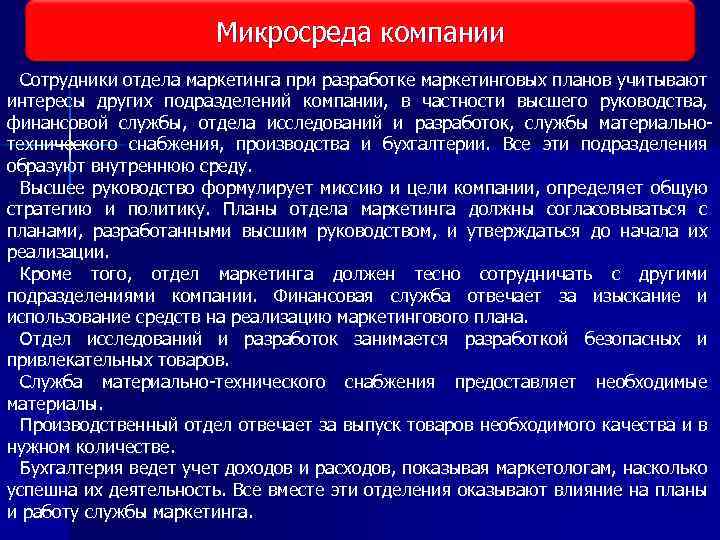 Микросреда компании

Сотрудники отдела маркетинга при разработке маркетинговых планов учитывают интересы других подразделений компании, в частности высшего руководства, финансовой службы, отдела исследований и разработок, службы материально-технического снабжения, производства и бухгалтерии. Все эти подразделения образуют внутреннюю среду.

Высшее руководство формулирует миссию и цели компании, определяет общую стратегию и политику. Планы отдела маркетинга должны согласовываться с планами, разработанными высшим руководством, и утверждаться до начала их реализации.

Кроме того, отдел маркетинга должен тесно сотрудничать с другими подразделениями компании. Финансовая служба отвечает за изыскание и использование средств на реализацию маркетингового плана.

Отдел исследований и разработок занимается разработкой безопасных и привлекательных товаров.

Служба материально-технического снабжения предоставляет необходимые материалы.

Производственный отдел отвечает за выпуск товаров необходимого качества и в нужном количестве.

Бухгалтерия ведет учет доходов и расходов, показывая маркетологам, насколько успешна их деятельность. Все вместе эти отделения оказывают влияние на планы и работу службы маркетинга.